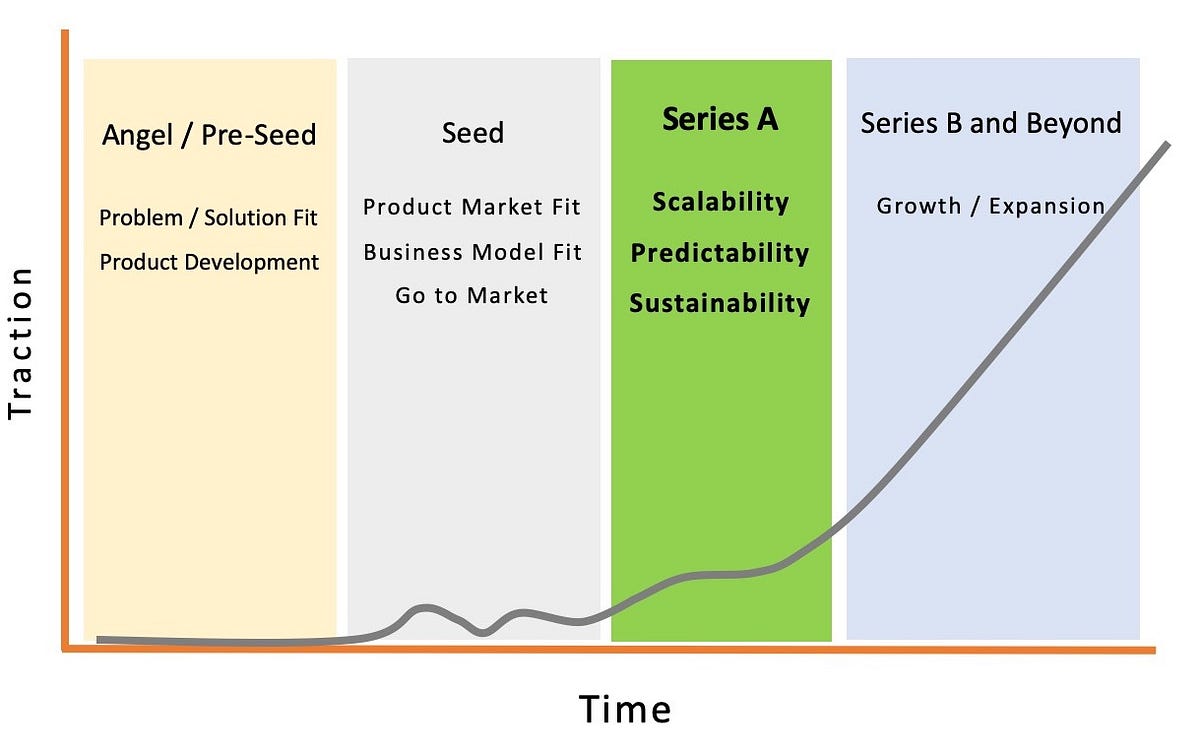 Traction

Angel / Pre-Seed

Problem / Solution Fit
Product Development

Seed

Product Market Fit
Business Model Fit
Go to Market

Series A

Scalability
Predictability
Sustainability

Series B and Beyond

Growth / Expansion

Time